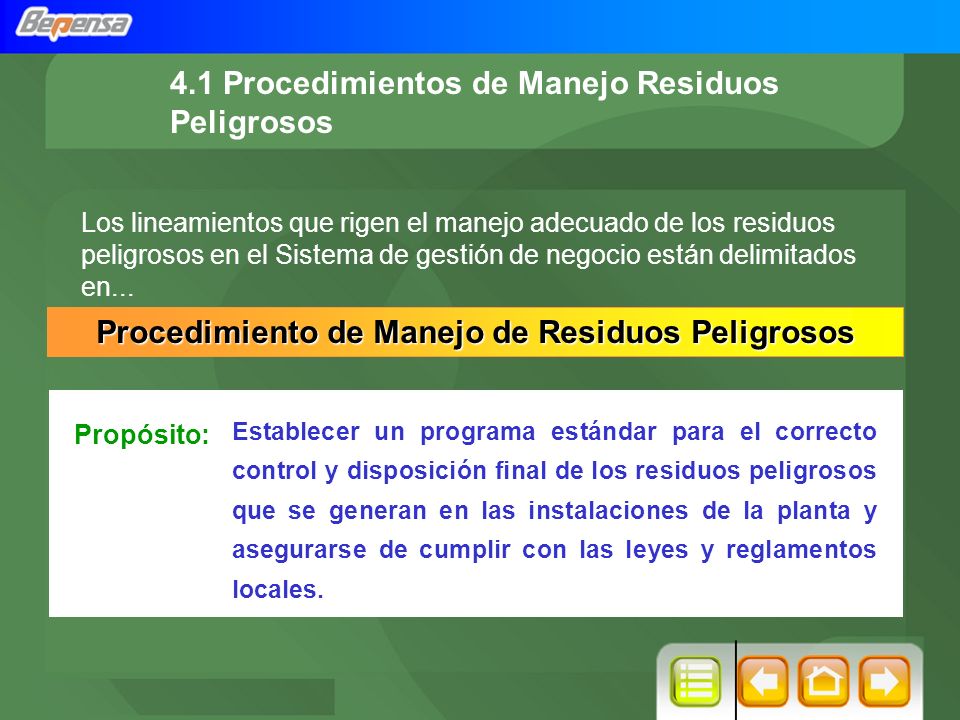 Bepensa

4.1 Procedimientos de Manejo Residuos Peligrosos

Los lineamientos que rigen el manejo adecuado de los residuos peligrosos en el Sistema de gestión de negocio están delimitados en...

Procedimiento de Manejo de Residuos Peligrosos

Propósito: Establecer un programa estándar para el correcto control y disposición final de los residuos peligrosos que se generan en las instalaciones de la planta y asegurarse de cumplir con las leyes y reglamentos locales.